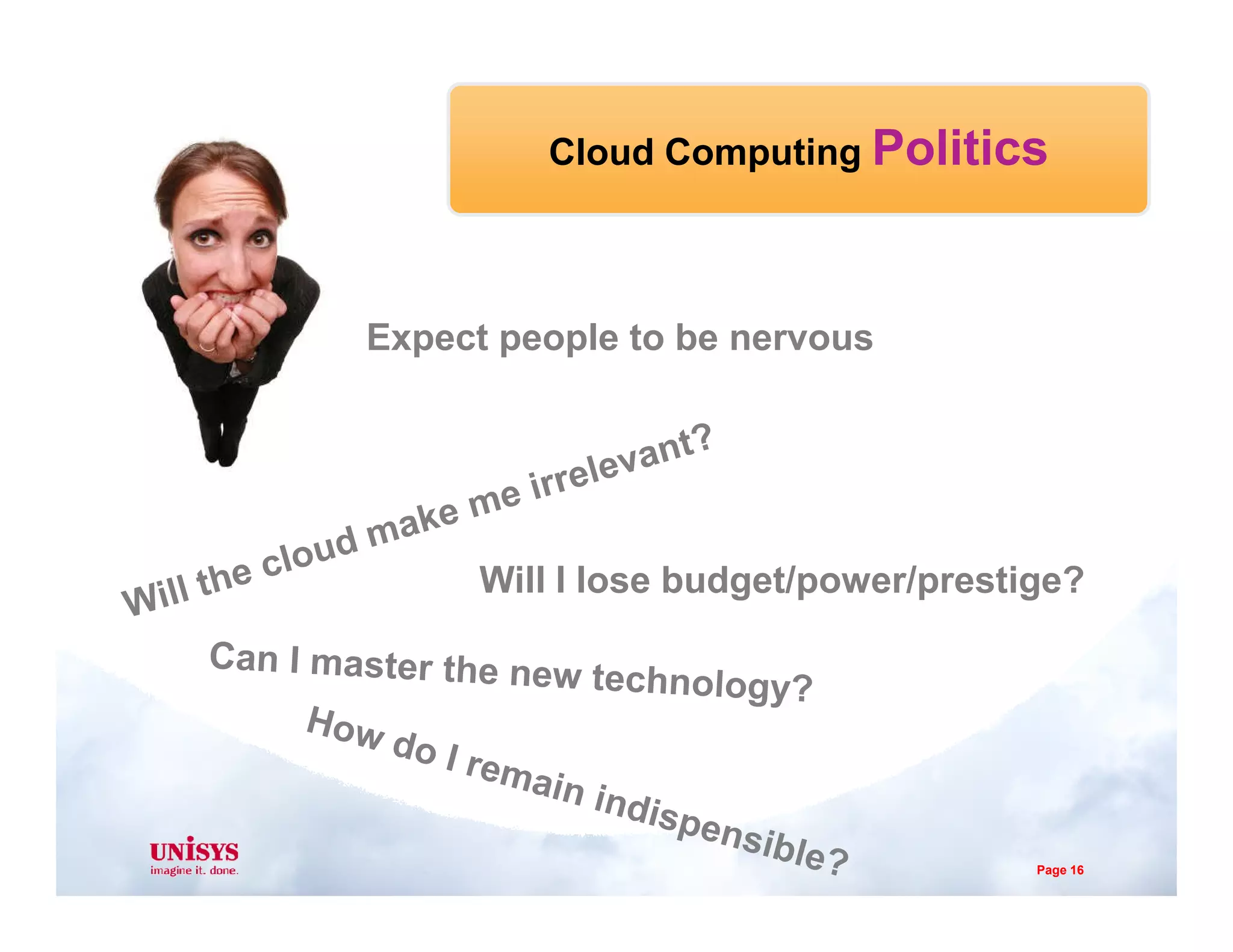 Cloud Computing Politics

Expect people to be nervous

Will the cloud make me irrelevant?

Will I lose budget/power/prestige?

Can I master the new technology?

How do I remain indispensible?

UNISYS
imagine it. done.

Page 16